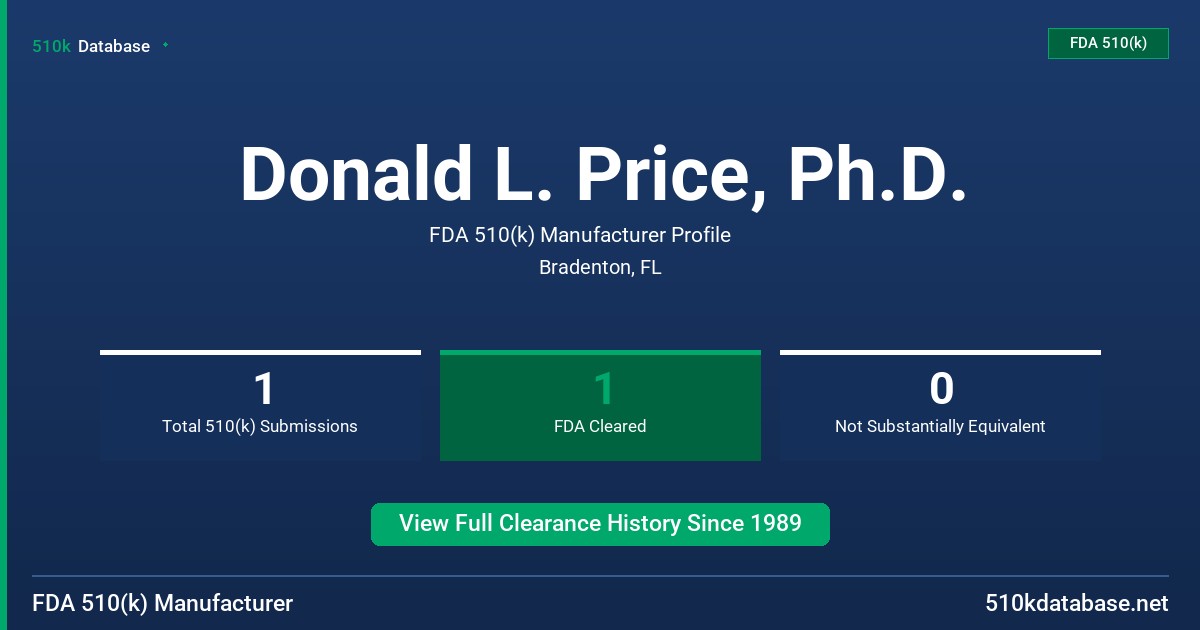 510k Database

FDA 510(k)

Donald L. Price, Ph.D.

FDA 510(k) Manufacturer Profile

Bradenton, FL

1
Total 510(k) Submissions

1
FDA Cleared

0
Not Substantially Equivalent

View Full Clearance History Since 1989

FDA 510(k) Manufacturer

510kdatabase.net